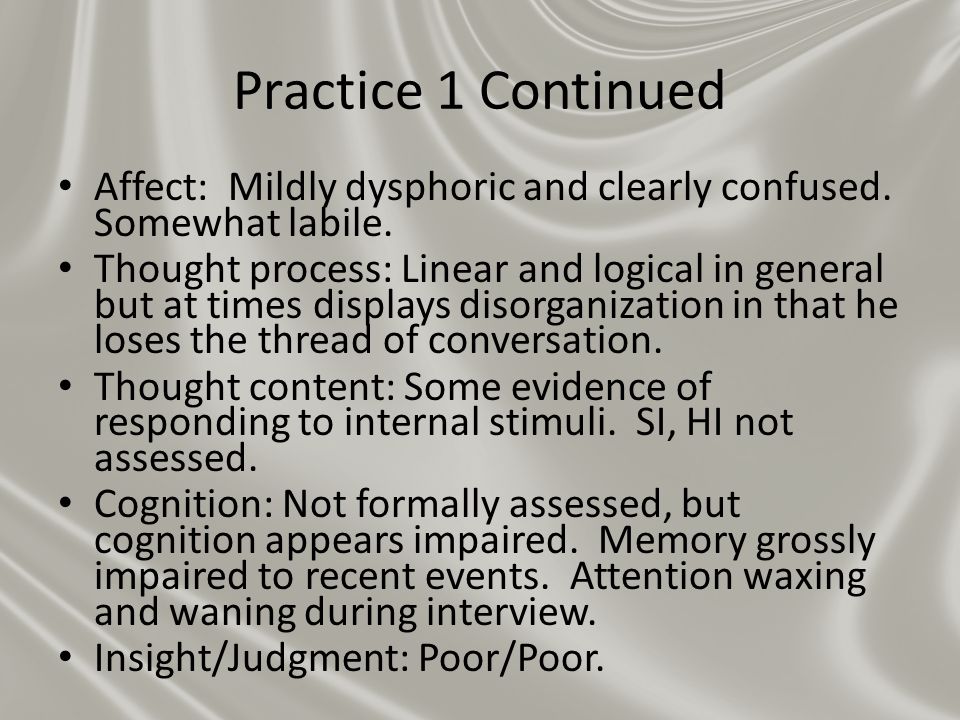 Practice 1 Continued

• Affect: Mildly dysphoric and clearly confused. Somewhat labile.
• Thought process: Linear and logical in general but at times displays disorganization in that he loses the thread of conversation.
• Thought content: Some evidence of responding to internal stimuli. SI, HI not assessed.
• Cognition: Not formally assessed, but cognition appears impaired. Memory grossly impaired to recent events. Attention waxing and waning during interview.
• Insight/Judgment: Poor/Poor.